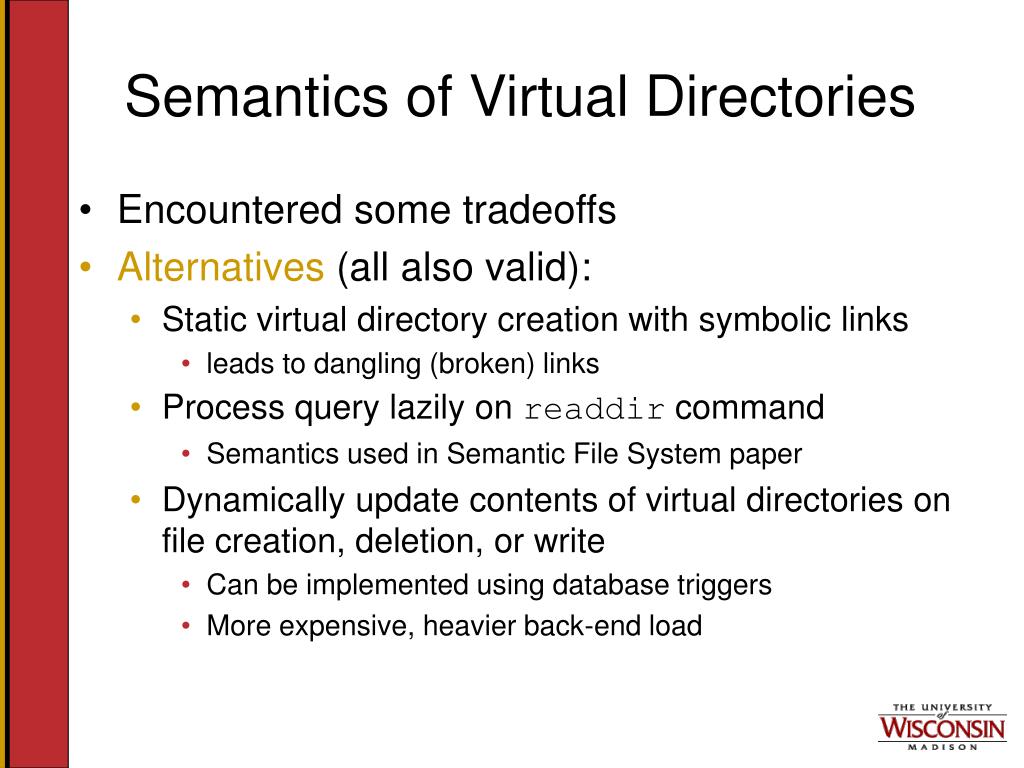 Semantics of Virtual Directories

• Encountered some tradeoffs
• Alternatives (all also valid):
  • Static virtual directory creation with symbolic links
    • leads to dangling (broken) links
  • Process query lazily on readdir command
    • Semantics used in Semantic File System paper
  • Dynamically update contents of virtual directories on file creation, deletion, or write
    • Can be implemented using database triggers
    • More expensive, heavier back-end load

THE UNIVERSITY of WISCONSIN MADISON